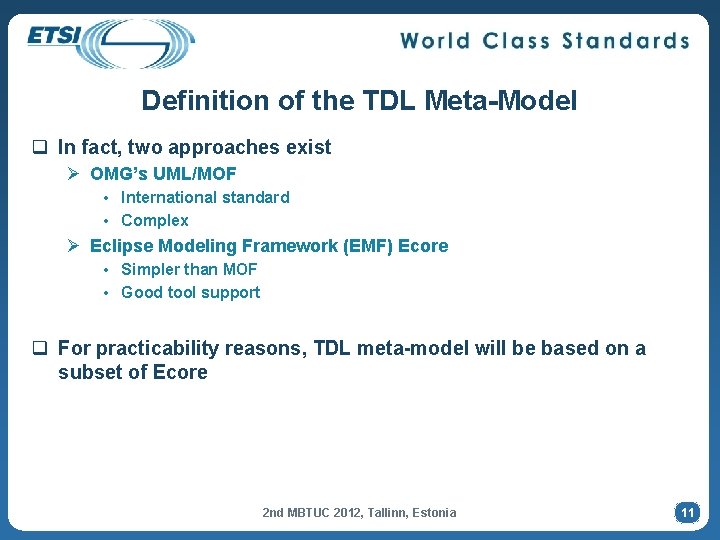 ETSI

World Class Standards

Definition of the TDL Meta-Model

❑ In fact, two approaches exist

➢ OMG's UML/MOF

• International standard

• Complex

➢ Eclipse Modeling Framework (EMF) Ecore

• Simpler than MOF

• Good tool support

❑ For practicability reasons, TDL meta-model will be based on a subset of Ecore

2nd MBTUC 2012, Tallinn, Estonia

11